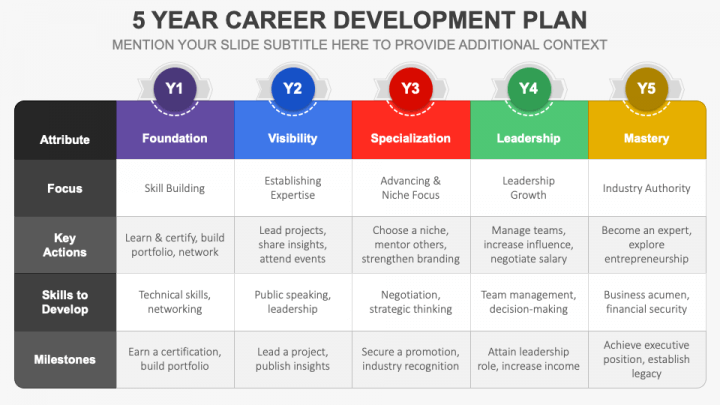 5 YEAR CAREER DEVELOPMENT PLAN

MENTION YOUR SLIDE SUBTITLE HERE TO PROVIDE ADDITIONAL CONTEXT

| | Y1 | Y2 | Y3 | Y4 | Y5 |
|---|---|---|---|---|---|
| Attribute | Foundation | Visibility | Specialization | Leadership | Mastery |
| Focus | Skill Building | Establishing Expertise | Advancing & Niche Focus | Leadership Growth | Industry Authority |
| Key Actions | Learn & certify, build portfolio, network | Lead projects, share insights, attend events | Choose a niche, mentor others, strengthen branding | Manage teams, increase influence, negotiate salary | Become an expert, explore entrepreneurship |
| Skills to Develop | Technical skills, networking | Public speaking, leadership | Negotiation, strategic thinking | Team management, decision-making | Business acumen, financial security |
| Milestones | Earn a certification, build portfolio | Lead a project, publish insights | Secure a promotion, industry recognition | Attain leadership role, increase income | Achieve executive position, establish legacy |